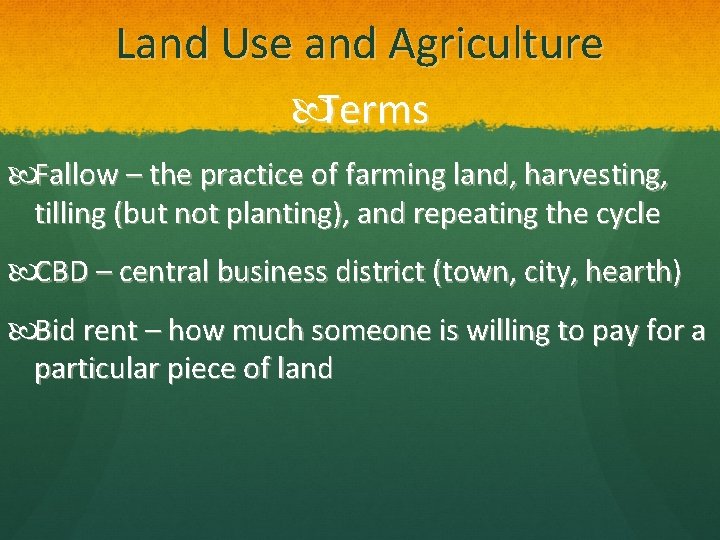 Land Use and Agriculture

Terms

Fallow – the practice of farming land, harvesting, tilling (but not planting), and repeating the cycle

CBD – central business district (town, city, hearth)

Bid rent – how much someone is willing to pay for a particular piece of land